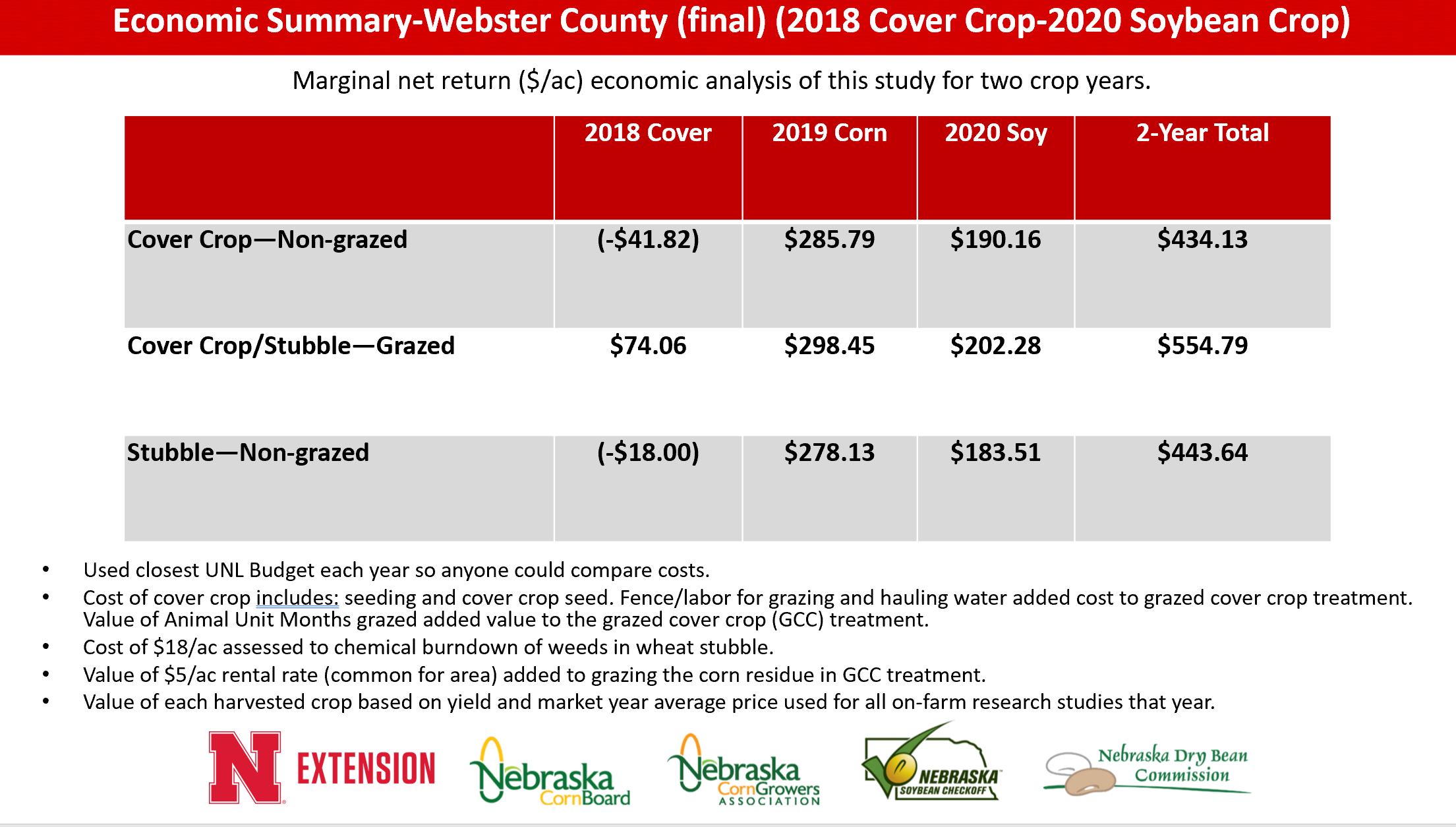 Economic Summary-Webster County (final) (2018 Cover Crop-2020 Soybean Crop)

Marginal net return ($/ac) economic analysis of this study for two crop years.

| | 2018 Cover | 2019 Corn | 2020 Soy | 2-Year Total |
|---|---|---|---|---|
| Cover Crop—Non-grazed | (-$41.82) | $285.79 | $190.16 | $434.13 |
| Cover Crop/Stubble—Grazed | $74.06 | $298.45 | $202.28 | $554.79 |
| Stubble—Non-grazed | (-$18.00) | $278.13 | $183.51 | $443.64 |

• Used closest UNL Budget each year so anyone could compare costs.
• Cost of cover crop includes: seeding and cover crop seed. Fence/labor for grazing and hauling water added cost to grazed cover crop treatment. Value of Animal Unit Months grazed added value to the grazed cover crop (GCC) treatment.
• Cost of $18/ac assessed to chemical burndown of weeds in wheat stubble.
• Value of $5/ac rental rate (common for area) added to grazing the corn residue in GCC treatment.
• Value of each harvested crop based on yield and market year average price used for all on-farm research studies that year.

N EXTENSION
Nebraska CornBoard
Nebraska CornGrowers ASSOCIATION
NEBRASKA SOYBEAN CHECKOFF
Nebraska Dry Bean Commission